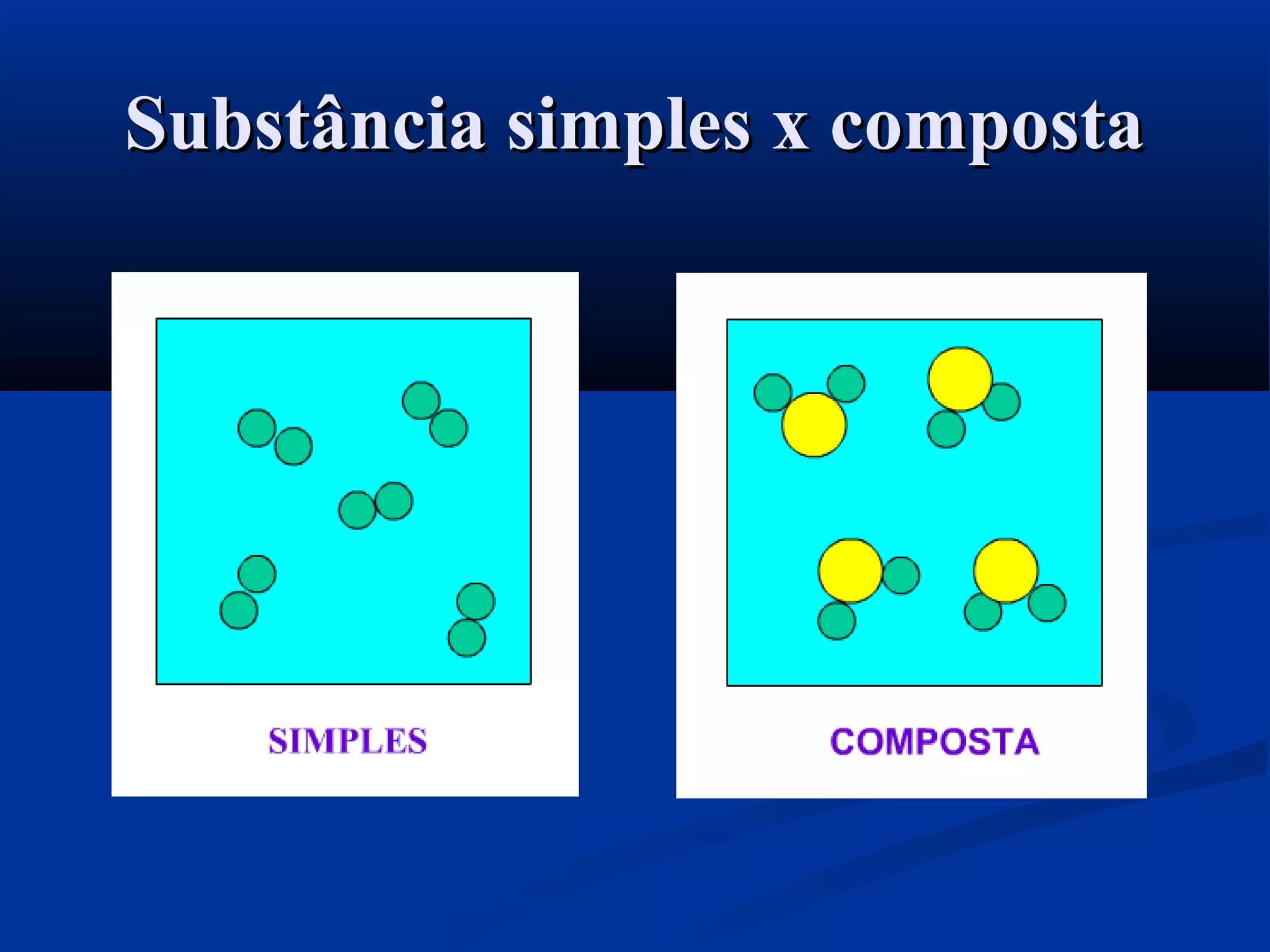 Substância simples x composta

SIMPLES

COMPOSTA